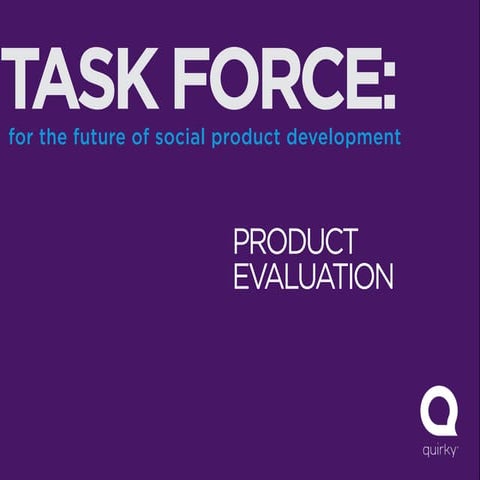 TASK FORCE:
for the future of social product development

PRODUCT
EVALUATION

quirky